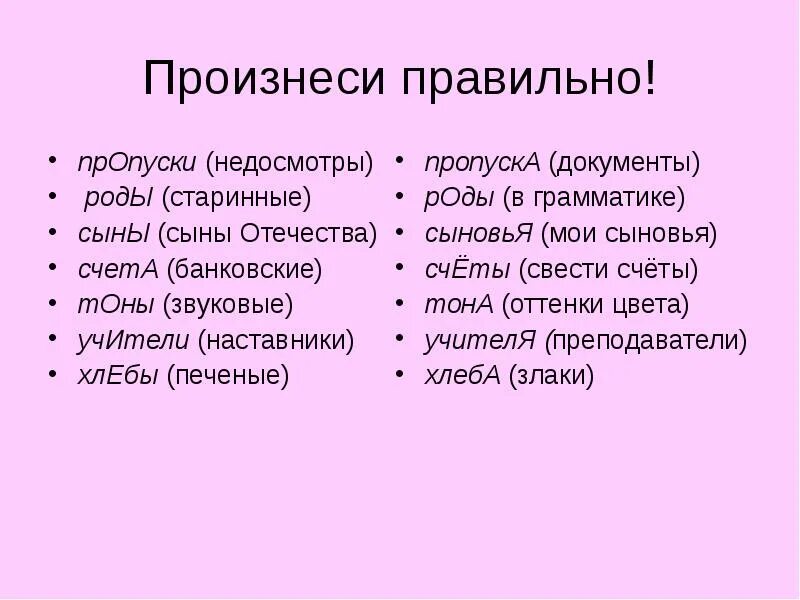 Произнеси правильно!

- прОпуски (недосмотры)
- родЫ (старинные)
- сынЫ (сыны Отечества)
- счетА (банковские)
- тОны (звуковые)
- учИтели (наставники)
- хлЕбы (печеные)

- пропускА (документы)
- рОды (в грамматике)
- сыновьЯ (мои сыновья)
- счЁты (свести счёты)
- тонА (оттенки цвета)
- учителЯ (преподаватели)
- хлебА (злаки)